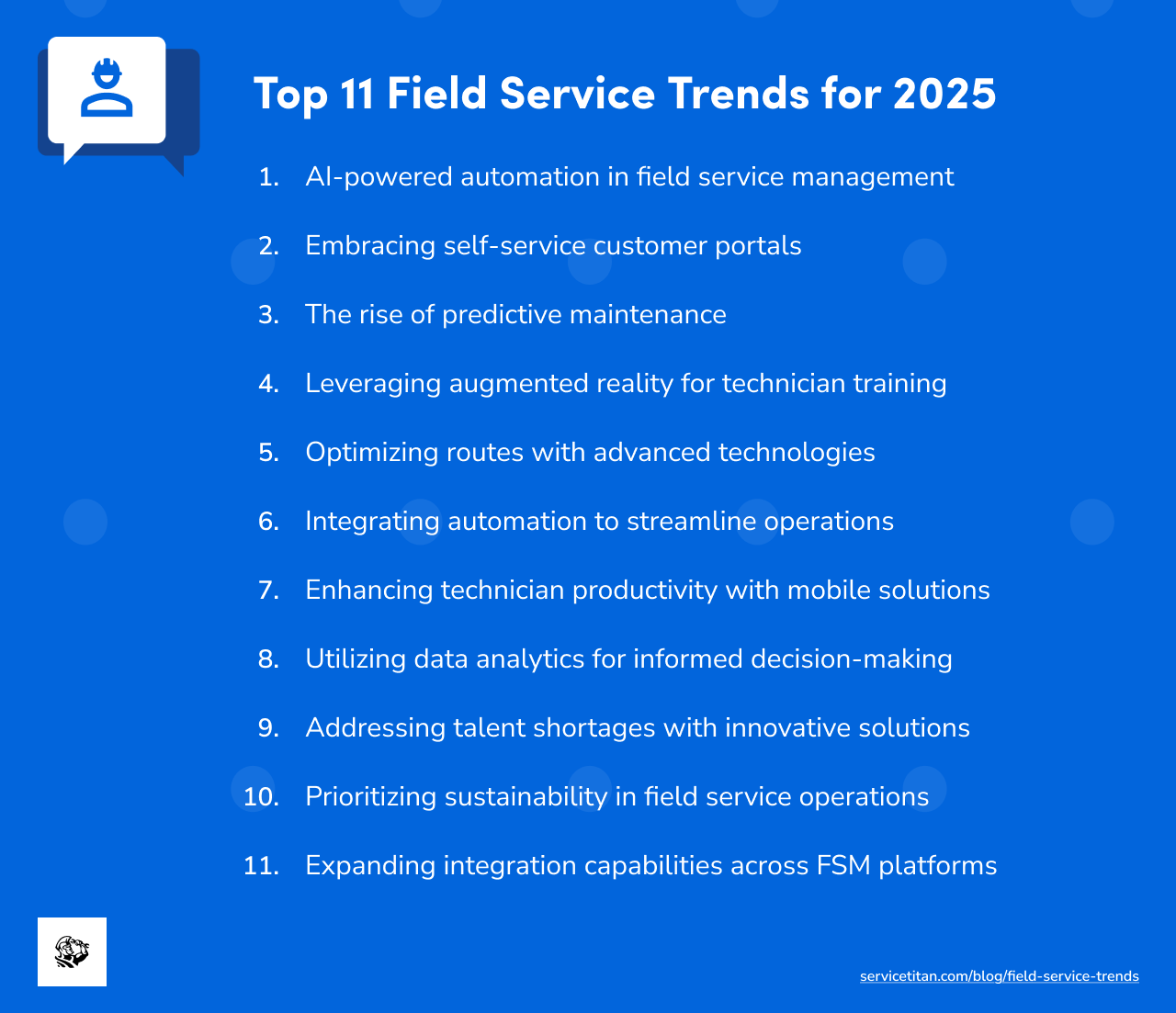 Top 11 Field Service Trends for 2025

1. AI-powered automation in field service management
2. Embracing self-service customer portals
3. The rise of predictive maintenance
4. Leveraging augmented reality for technician training
5. Optimizing routes with advanced technologies
6. Integrating automation to streamline operations
7. Enhancing technician productivity with mobile solutions
8. Utilizing data analytics for informed decision-making
9. Addressing talent shortages with innovative solutions
10. Prioritizing sustainability in field service operations
11. Expanding integration capabilities across FSM platforms

servicetitan.com/blog/field-service-trends